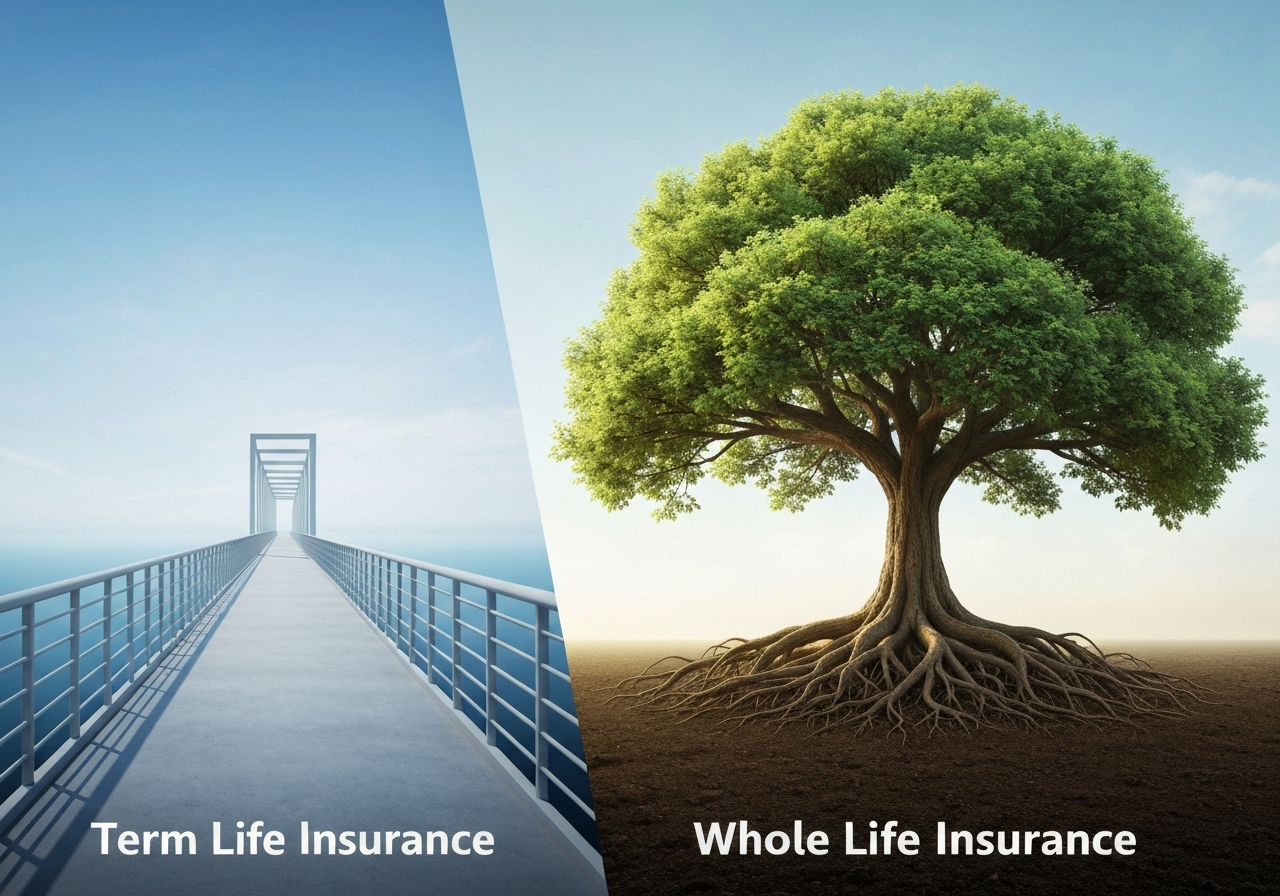 Term Life Insurance

Whole Life Insurance